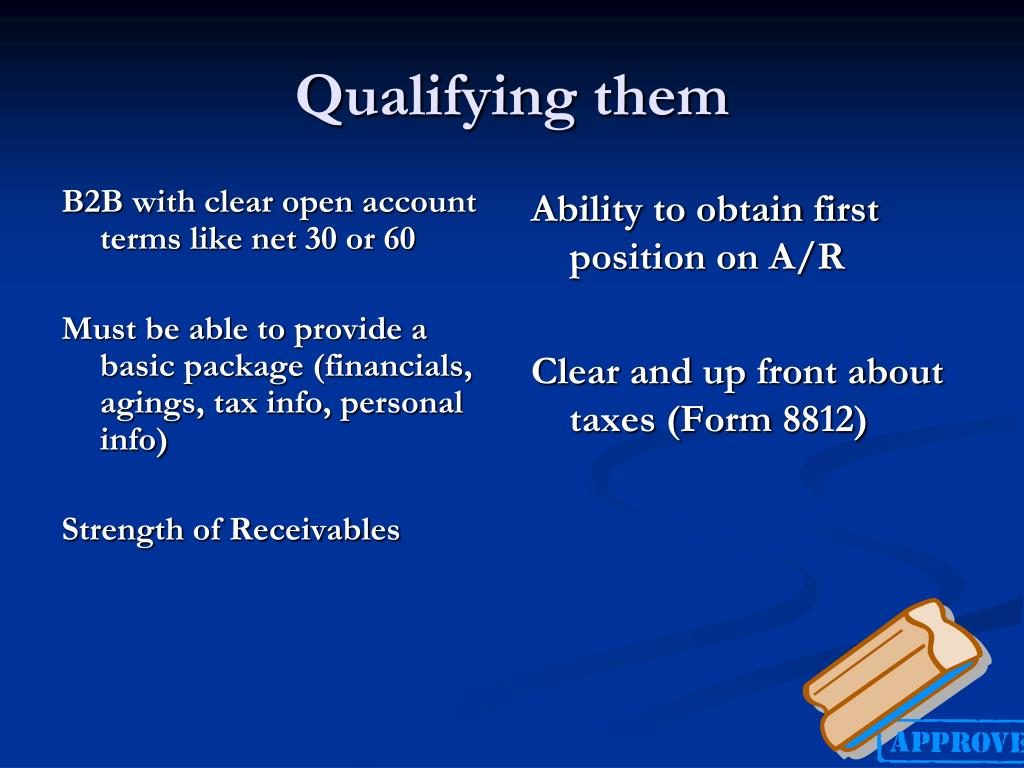 Qualifying them

B2B with clear open account terms like net 30 or 60

Must be able to provide a basic package (financials, agings, tax info, personal info)

Strength of Receivables

Ability to obtain first position on A/R

Clear and up front about taxes (Form 8812)

APPROVE